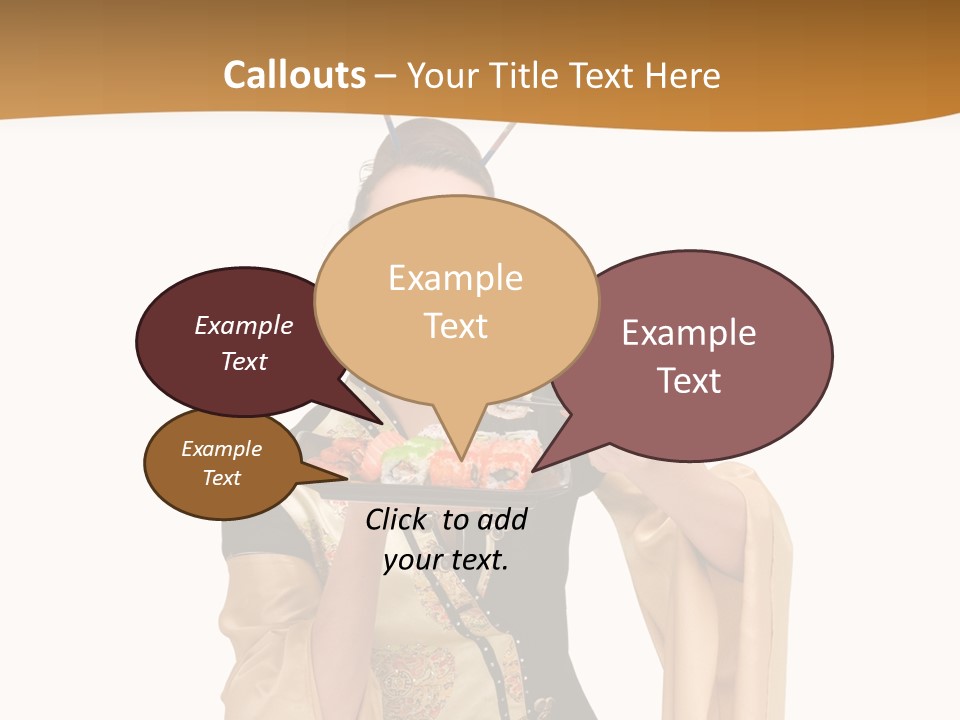 Callouts – Your Title Text Here

Example Text

Example Text

Example Text

Example Text

Click to add your text.